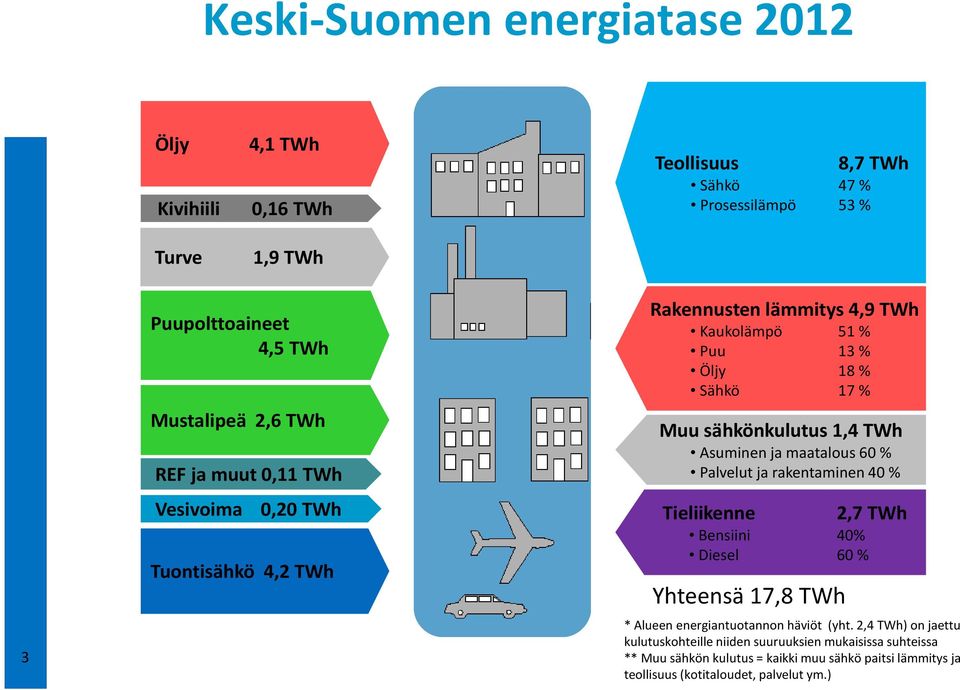 Keski-Suomen energiatase 2012

Öljy 4,1 TWh

Kivihiili 0,16 TWh

Turve 1,9 TWh

Puupolttoaineet 4,5 TWh

Mustalipeä 2,6 TWh

REF ja muut 0,11 TWh

Vesivoima 0,20 TWh

Tuontisähkö 4,2 TWh

Teollisuus 8,7 TWh
• Sähkö 47 %
• Prosessilämpö 53 %

Rakennusten lämmitys 4,9 TWh
• Kaukolämpö 51 %
• Puu 13 %
• Öljy 18 %
• Sähkö 17 %

Muu sähkönkulutus 1,4 TWh
• Asuminen ja maatalous 60 %
• Palvelut ja rakentaminen 40 %

Tieliikenne 2,7 TWh
• Bensiini 40%
• Diesel 60 %

Yhteensä 17,8 TWh

* Alueen energiantuotannon häviöt (yht. 2,4 TWh) on jaettu kulutuskohteille niiden suuruuksien mukaisissa suhteissa
** Muu sähkön kulutus = kaikki muu sähkö paitsi lämmitys ja teollisuus (kotitaloudet, palvelut ym.)

3